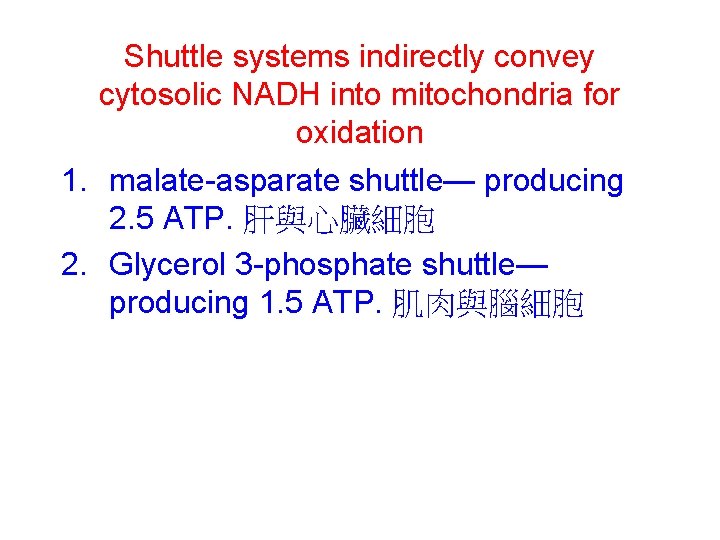 Shuttle systems indirectly convey cytosolic NADH into mitochondria for oxidation

1. malate-asparate shuttle— producing 2.5 ATP. 肝與心臟細胞
2. Glycerol 3-phosphate shuttle— producing 1.5 ATP. 肌肉與腦細胞